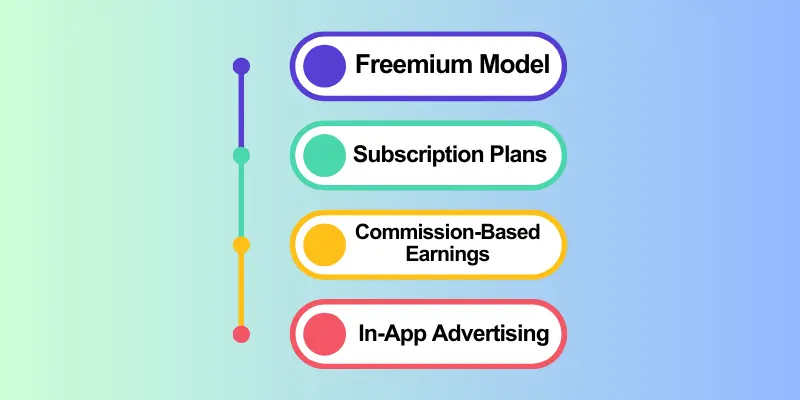 Freemium Model

Subscription Plans

Commission-Based Earnings

In-App Advertising